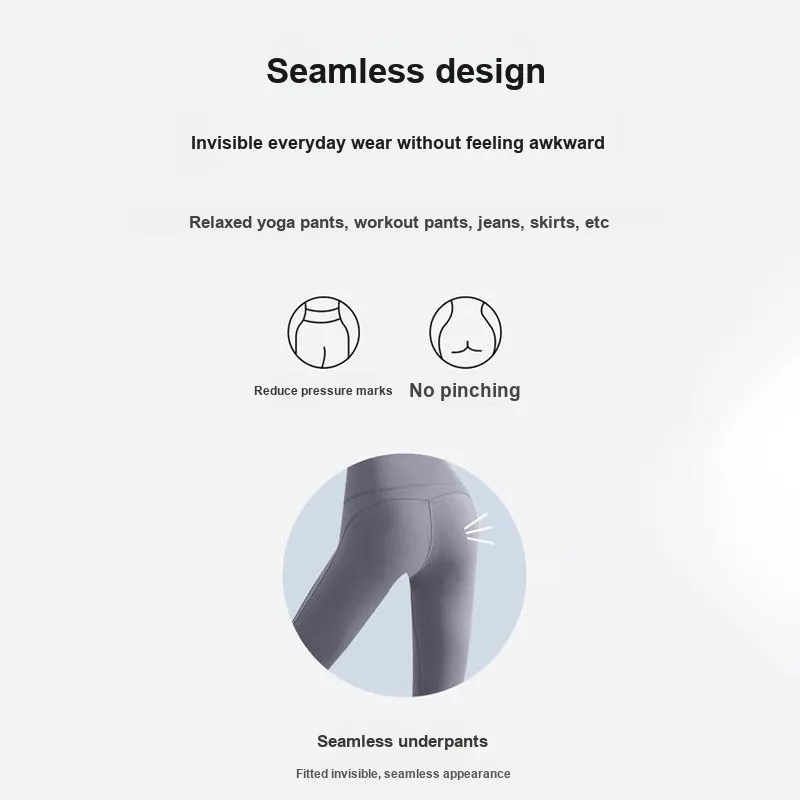 Seamless design

Invisible everyday wear without feeling awkward

Relaxed yoga pants, workout pants, jeans, skirts, etc

Reduce pressure marks

No pinching

Seamless underpants

Fitted invisible, seamless appearance